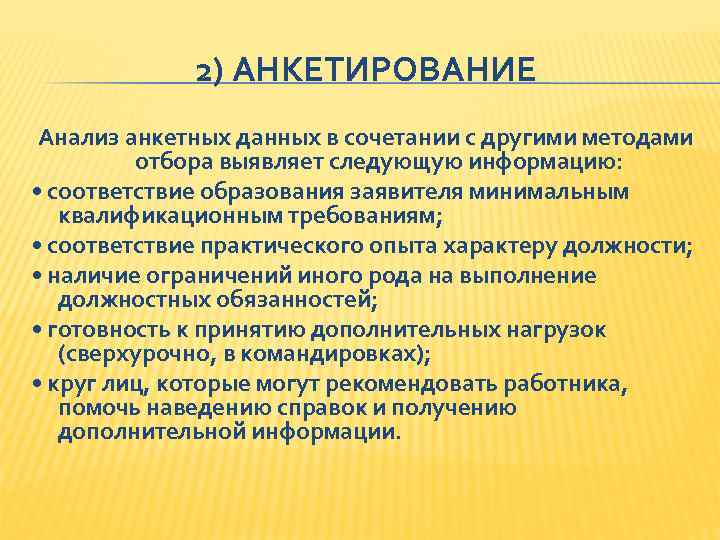 2) АНКЕТИРОВАНИЕ

Анализ анкетных данных в сочетании с другими методами отбора выявляет следующую информацию:

• соответствие образования заявителя минимальным квалификационным требованиям;

• соответствие практического опыта характеру должности;

• наличие ограничений иного рода на выполнение должностных обязанностей;

• готовность к принятию дополнительных нагрузок (сверхурочно, в командировках);

• круг лиц, которые могут рекомендовать работника, помочь наведению справок и получению дополнительной информации.